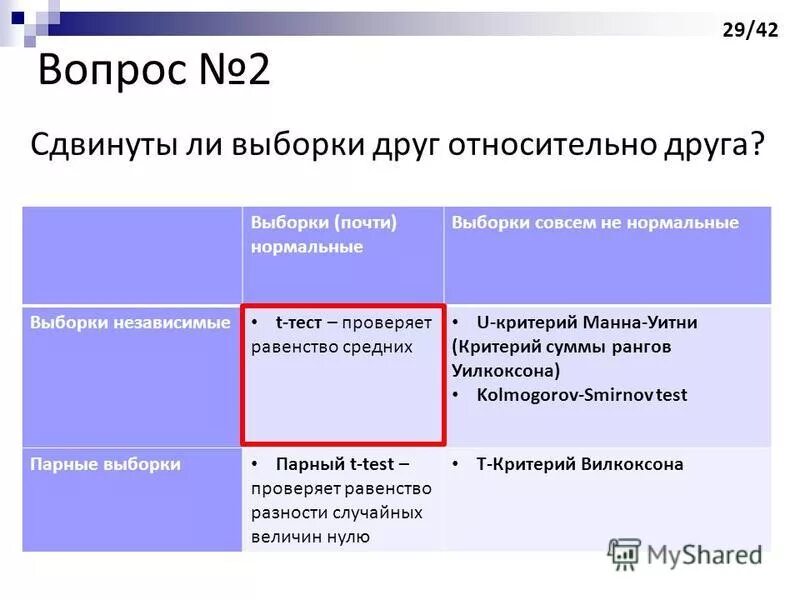 29/42

Вопрос №2

Сдвинуты ли выборки друг относительно друга?

| | Выборки (почти) нормальные | Выборки совсем не нормальные |
|---|---|---|
| Выборки независимые | • t-тест – проверяет равенство средних | • U-критерий Манна-Уитни (Критерий суммы рангов Уилкоксона) • Kolmogorov-Smirnov test |
| Парные выборки | • Парный t-test – проверяет равенство разности случайных величин нулю | • Т-Критерий Вилкоксона |

MyShared